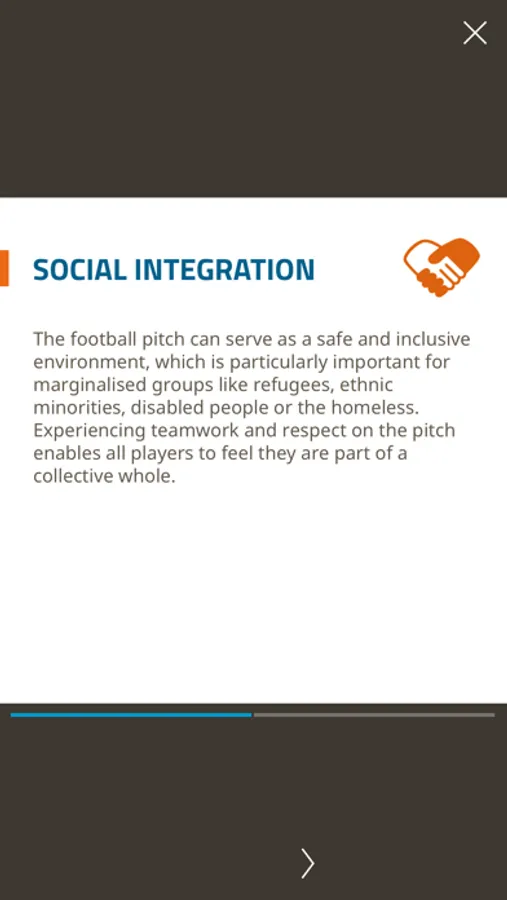 SOCIAL INTEGRATION

The football pitch can serve as a safe and inclusive environment, which is particularly important for marginalised groups like refugees, ethnic minorities, disabled people or the homeless. Experiencing teamwork and respect on the pitch enables all players to feel they are part of a collective whole.